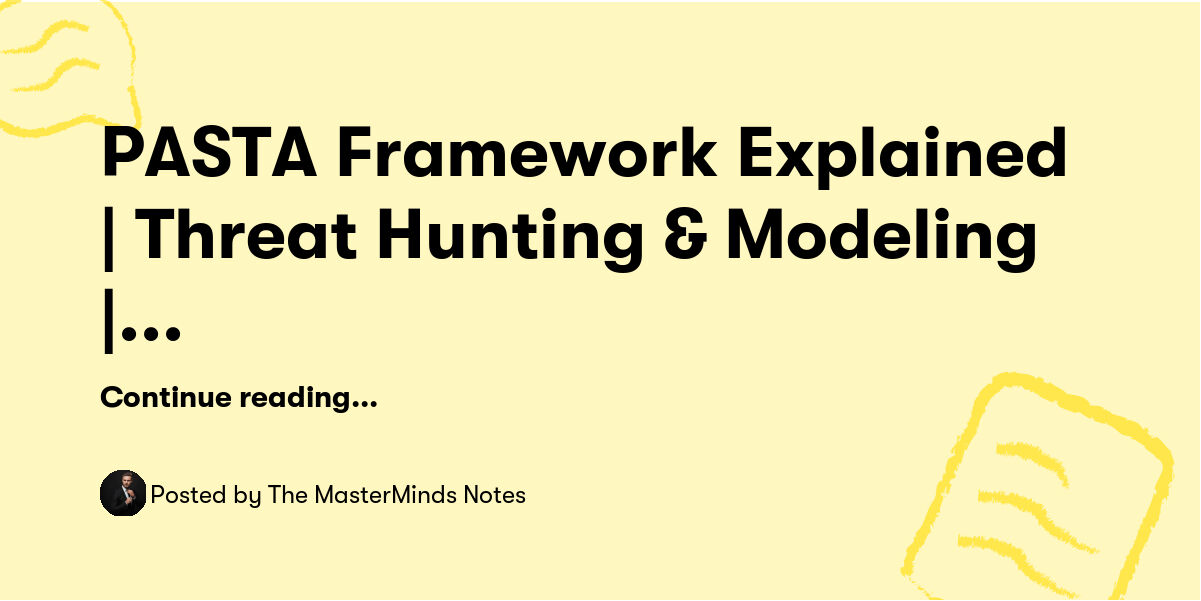 PASTA Framework Explained | Threat Hunting & Modeling |...

Continue reading...

Posted by The MasterMinds Notes